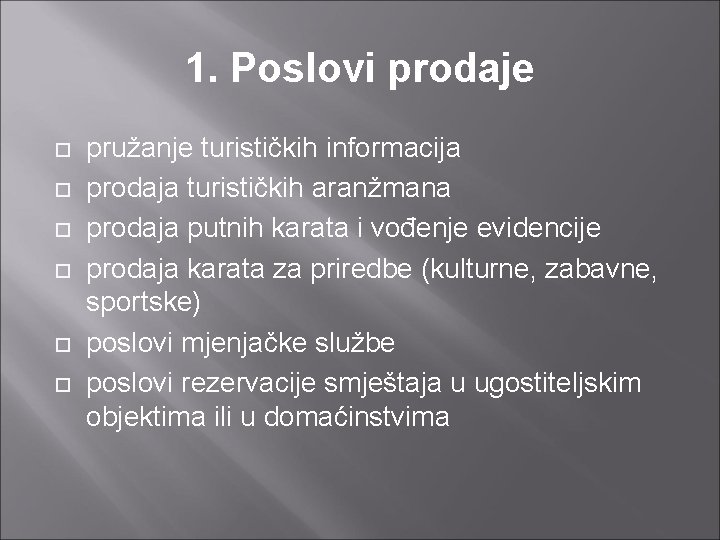 1. Poslovi prodaje

- pružanje turističkih informacija
- prodaja turističkih aranžmana
- prodaja putnih karata i vođenje evidencije
- prodaja karata za priredbe (kulturne, zabavne, sportske)
- poslovi mjenjačke službe
- poslovi rezervacije smještaja u ugostiteljskim objektima ili u domaćinstvima